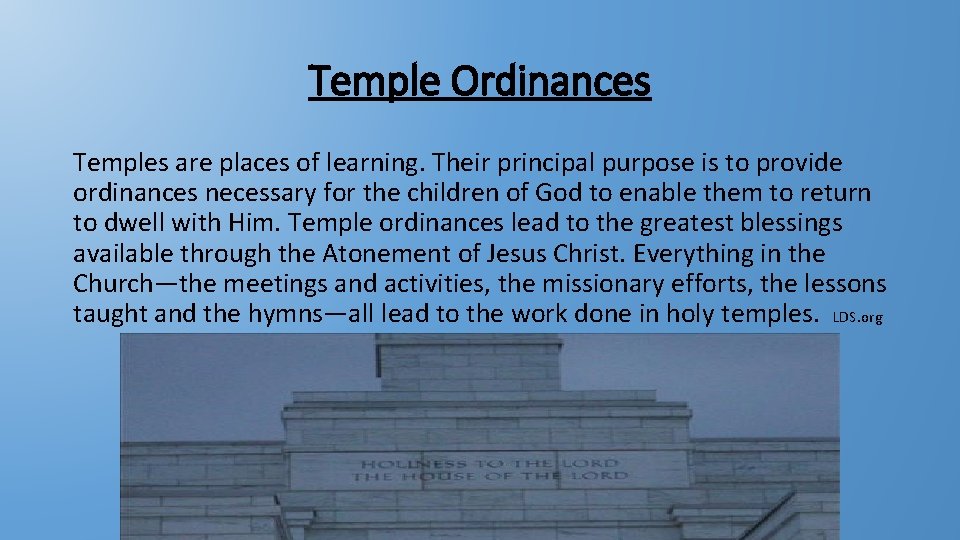 Temple Ordinances

Temples are places of learning. Their principal purpose is to provide ordinances necessary for the children of God to enable them to return to dwell with Him. Temple ordinances lead to the greatest blessings available through the Atonement of Jesus Christ. Everything in the Church—the meetings and activities, the missionary efforts, the lessons taught and the hymns—all lead to the work done in holy temples. LDS.org

HOLINESS TO THE LORD
THE HOUSE OF THE LORD